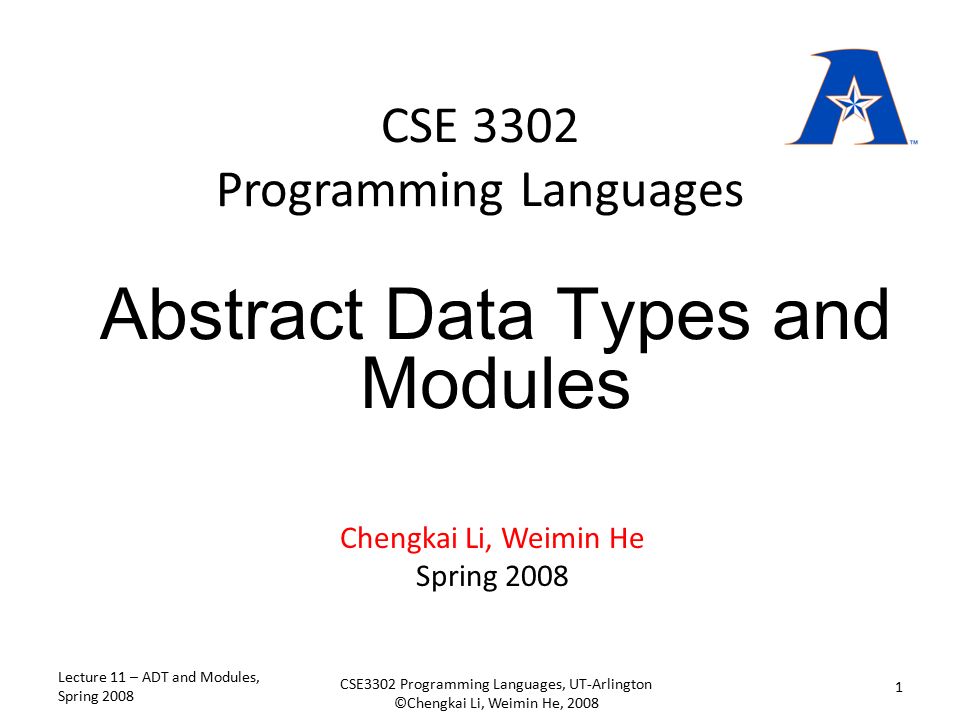 CSE 3302
Programming Languages

Abstract Data Types and Modules

Chengkai Li, Weimin He
Spring 2008

Lecture 11 – ADT and Modules, Spring 2008

CSE3302 Programming Languages, UT-Arlington
©Chengkai Li, Weimin He, 2008

1